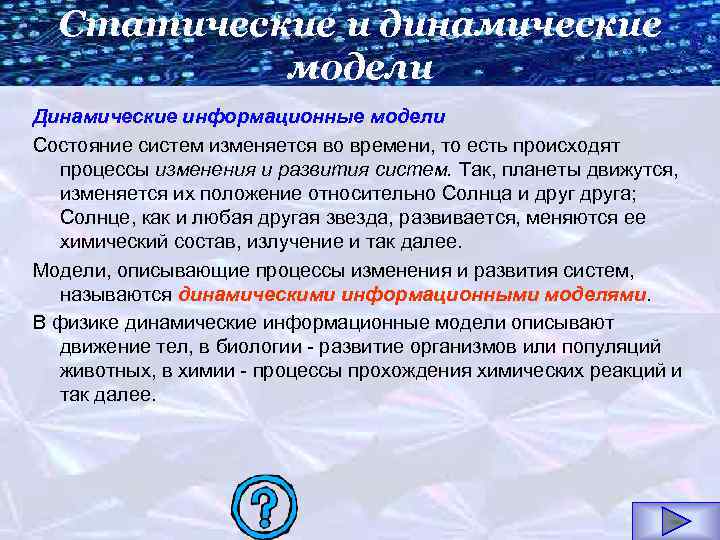 Статические и динамические модели

Динамические информационные модели

Состояние систем изменяется во времени, то есть происходят процессы изменения и развития систем. Так, планеты движутся, изменяется их положение относительно Солнца и друг друга; Солнце, как и любая другая звезда, развивается, меняются ее химический состав, излучение и так далее.

Модели, описывающие процессы изменения и развития систем, называются динамическими информационными моделями.

В физике динамические информационные модели описывают движение тел, в биологии - развитие организмов или популяций животных, в химии - процессы прохождения химических реакций и так далее.

?